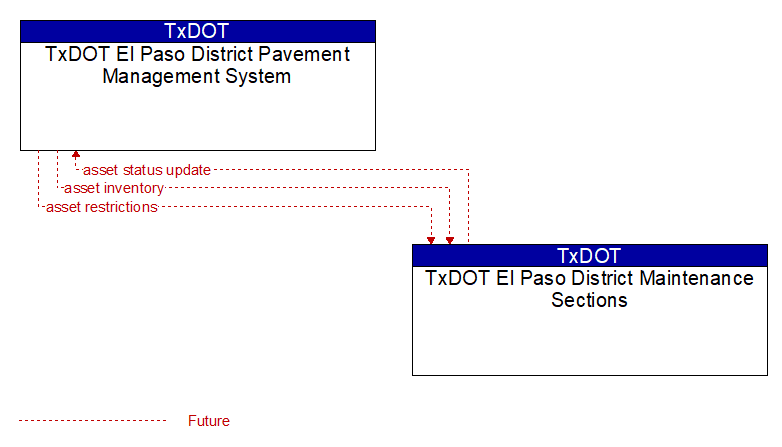 TxDOT
TxDOT El Paso District Pavement Management System

asset status update
asset inventory
asset restrictions

TxDOT
TxDOT El Paso District Maintenance Sections

Future